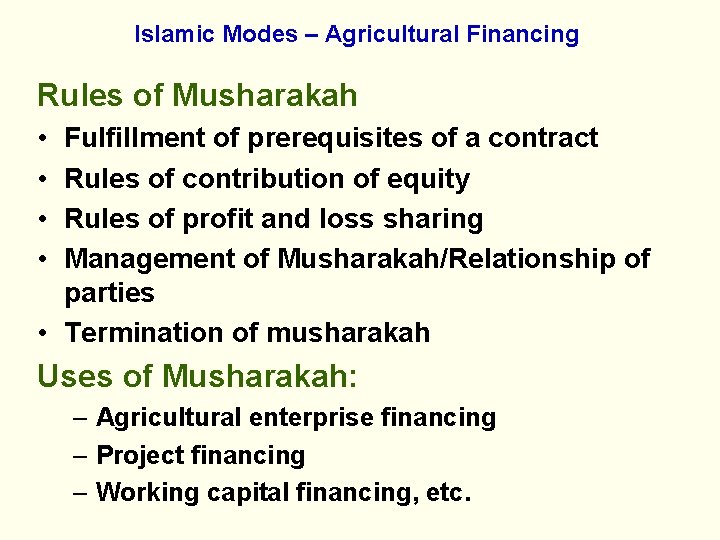 Islamic Modes – Agricultural Financing

Rules of Musharakah

• Fulfillment of prerequisites of a contract
• Rules of contribution of equity
• Rules of profit and loss sharing
• Management of Musharakah/Relationship of parties
• Termination of musharakah

Uses of Musharakah:

– Agricultural enterprise financing
– Project financing
– Working capital financing, etc.